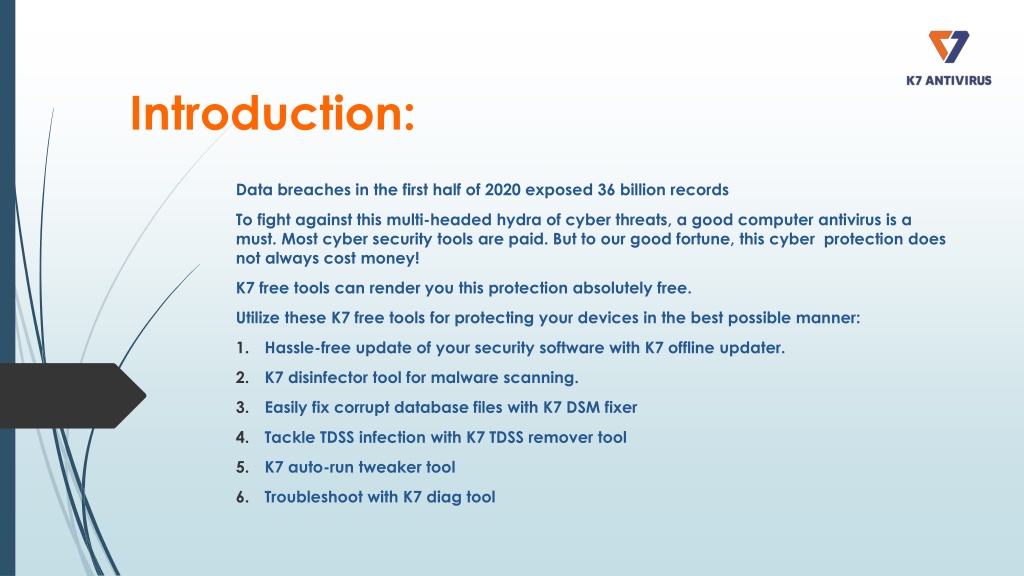 K7 ANTIVIRUS

Introduction:

Data breaches in the first half of 2020 exposed 36 billion records

To fight against this multi-headed hydra of cyber threats, a good computer antivirus is a must. Most cyber security tools are paid. But to our good fortune, this cyber protection does not always cost money!

K7 free tools can render you this protection absolutely free.

Utilize these K7 free tools for protecting your devices in the best possible manner:

1. Hassle-free update of your security software with K7 offline updater.
2. K7 disinfector tool for malware scanning.
3. Easily fix corrupt database files with K7 DSM fixer
4. Tackle TDSS infection with K7 TDSS remover tool
5. K7 auto-run tweaker tool
6. Troubleshoot with K7 diag tool